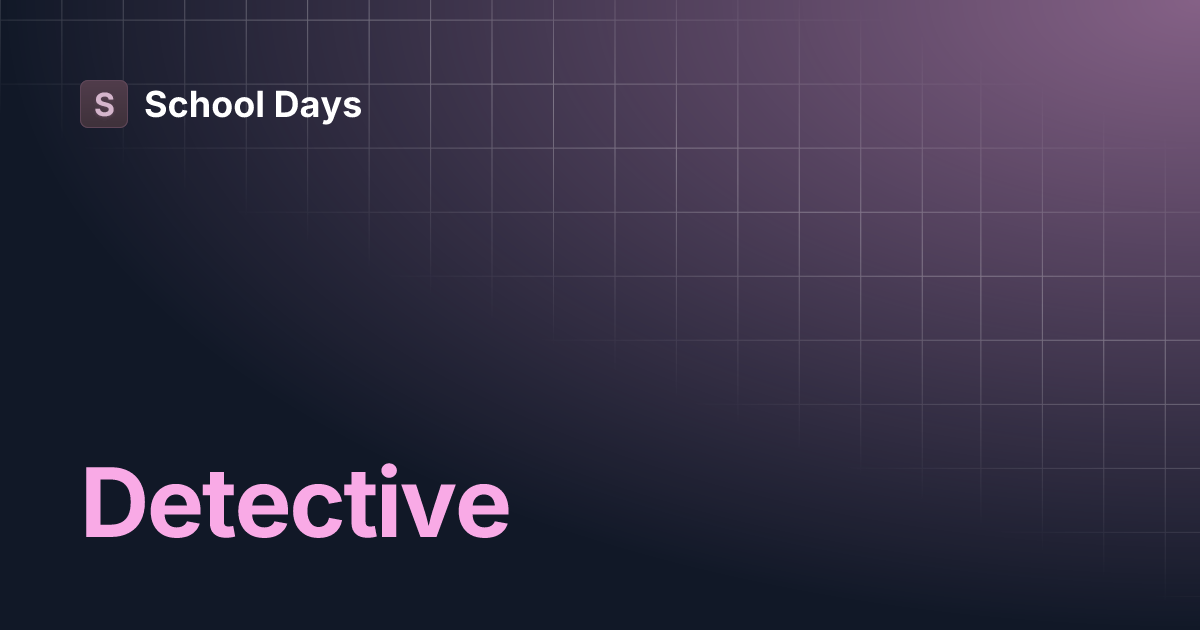 S School Days

Detective